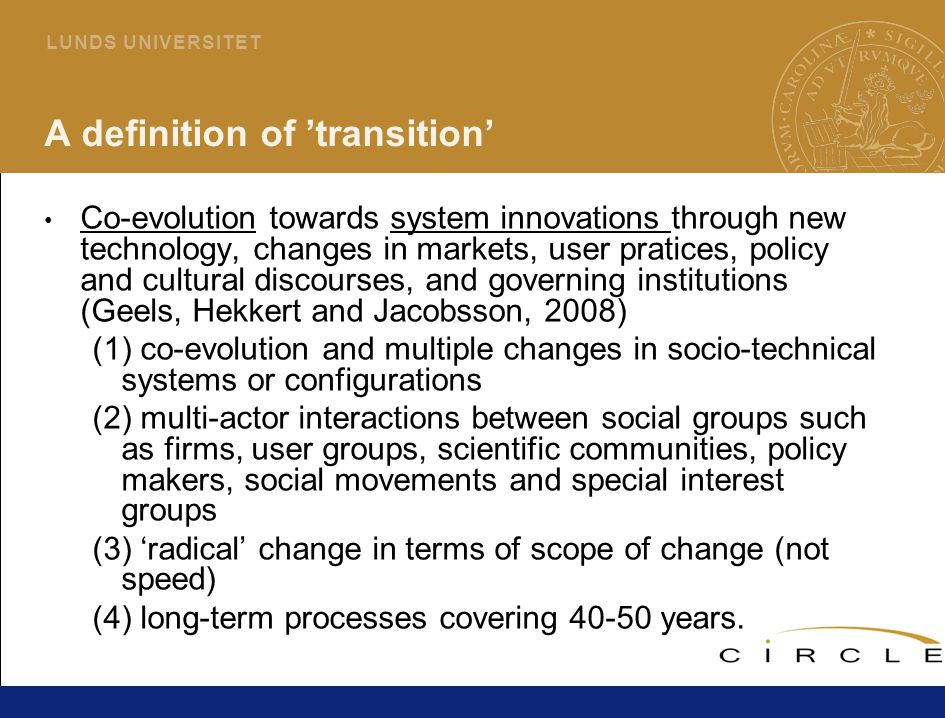 LUNDS UNIVERSITET

A definition of ’transition’

• Co-evolution towards system innovations through new technology, changes in markets, user pratices, policy and cultural discourses, and governing institutions (Geels, Hekkert and Jacobsson, 2008)

(1) co-evolution and multiple changes in socio-technical systems or configurations

(2) multi-actor interactions between social groups such as firms, user groups, scientific communities, policy makers, social movements and special interest groups

(3) ‘radical’ change in terms of scope of change (not speed)

(4) long-term processes covering 40-50 years.

CIRCLE